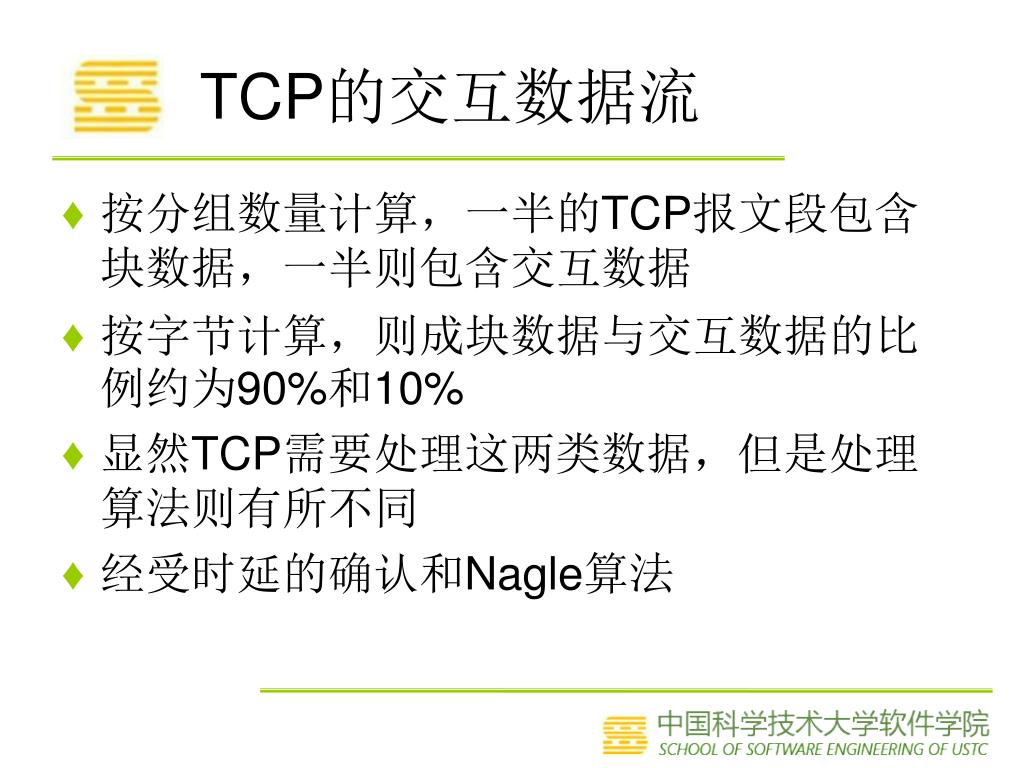 TCP的交互数据流

♦ 按分组数量计算，一半的TCP报文段包含块数据，一半则包含交互数据

♦ 按字节计算，则成块数据与交互数据的比例约为90%和10%

♦ 显然TCP需要处理这两类数据，但是处理算法则有所不同

♦ 经受时延的确认和Nagle算法

中国科学技术大学软件学院
SCHOOL OF SOFTWARE ENGINEERING OF USTC